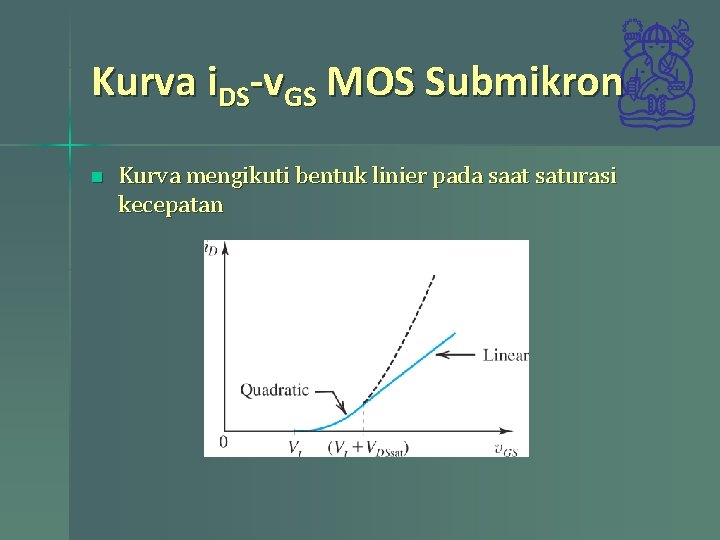 Kurva $i_{DS}$-$v_{GS}$ MOS Submikron

Kurva mengikuti bentuk linier pada saat saturasi kecepatan

$i_D$

Linear

Quadratic

0

$V_t$

$(V_t + V_{DSsat})$

$v_{GS}$